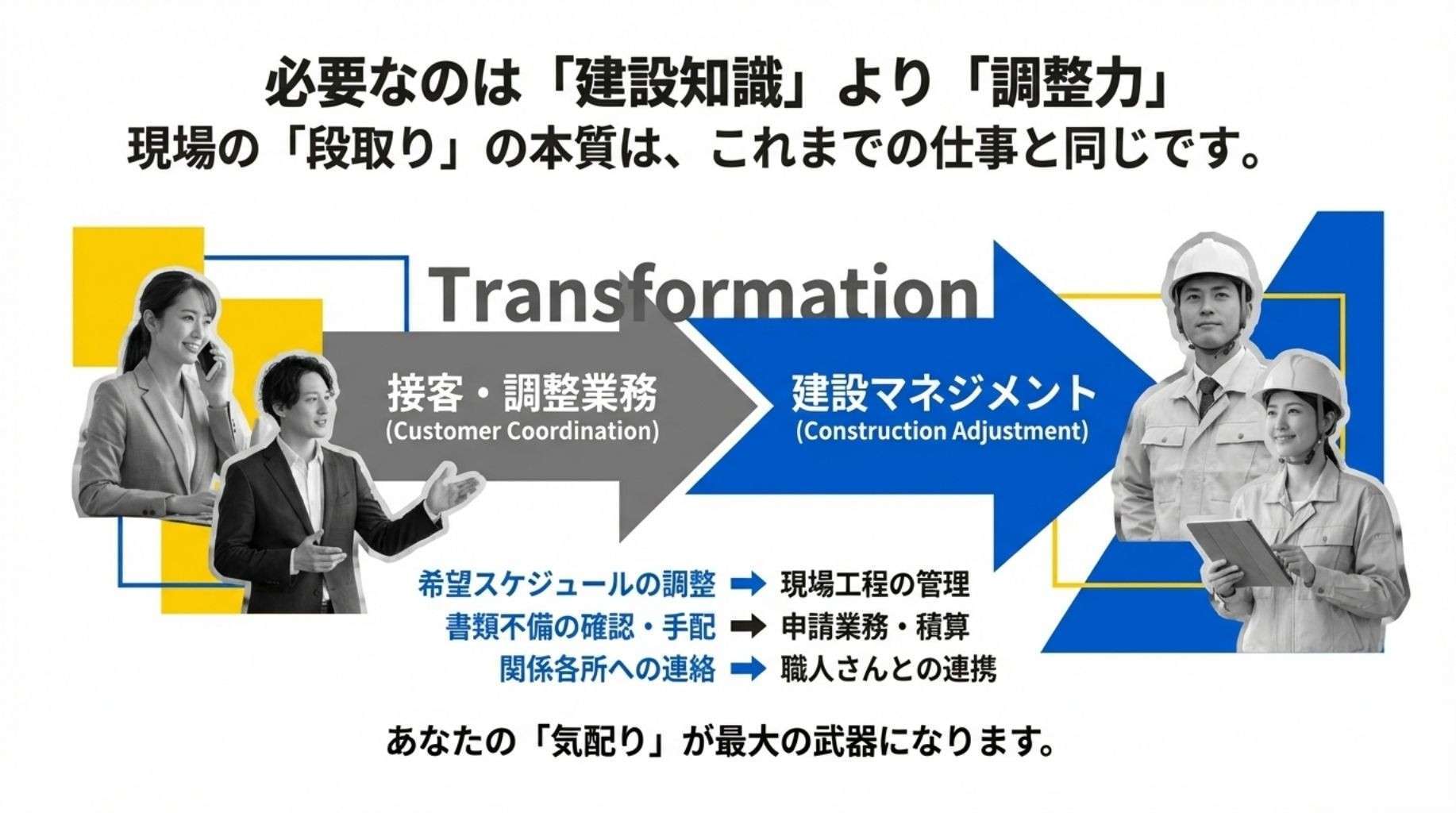 必要なのは「建設知識」より「調整力」
現場の「段取り」の本質は、これまでの仕事と同じです。

Transformation

接客・調整業務
(Customer Coordination)

建設マネジメント
(Construction Adjustment)

希望スケジュールの調整 → 現場工程の管理
書類不備の確認・手配 → 申請業務・積算
関係各所への連絡 → 職人さんとの連携

あなたの「気配り」が最大の武器になります。